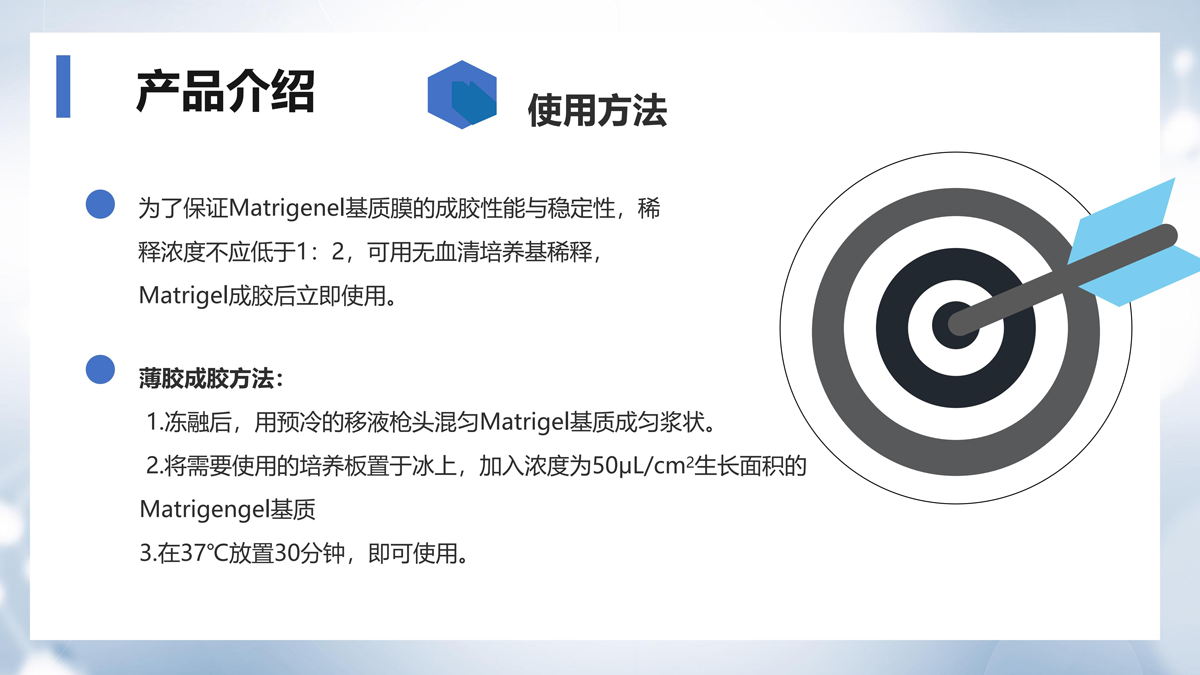 产品介绍

使用方法

为了保证Matrigenel基质膜的成胶性能与稳定性，稀释浓度不应低于1：2，可用无血清培养基稀释，Matrigel成胶后立即使用。

薄胶成胶方法：

1.冻融后，用预冷的移液枪头混匀Matrigel基质成匀浆状。

2.将需要使用的培养板置于冰上，加入浓度为50μL/cm²生长面积的Matrigengel基质

3.在37℃放置30分钟，即可使用。